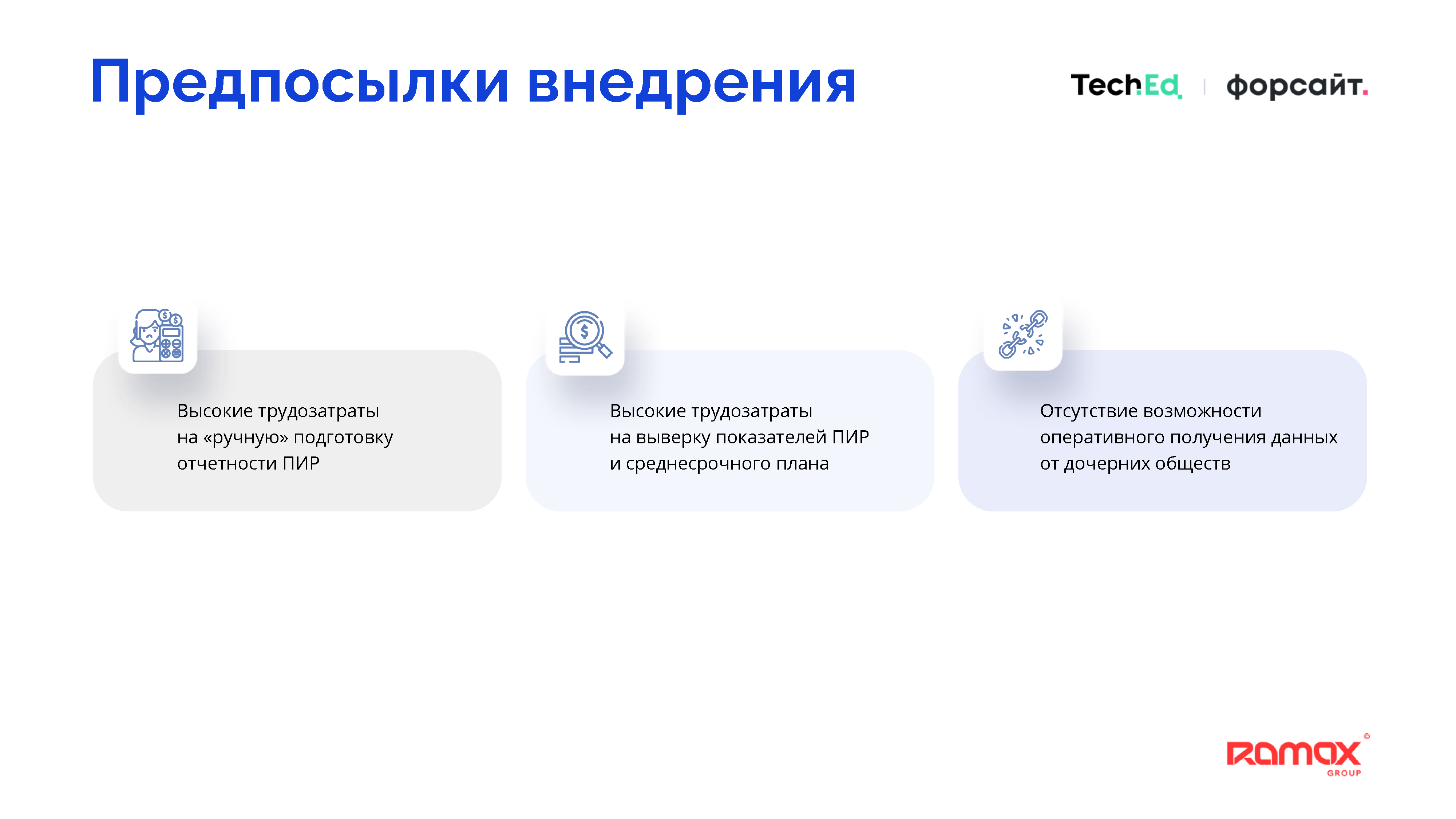 Предпосылки внедрения

Tech.Ed | форсайт.

Высокие трудозатраты на «ручную» подготовку отчетности ПИР

Высокие трудозатраты на выверку показателей ПИР и среднесрочного плана

Отсутствие возможности оперативного получения данных от дочерних обществ

RAMAX GROUP